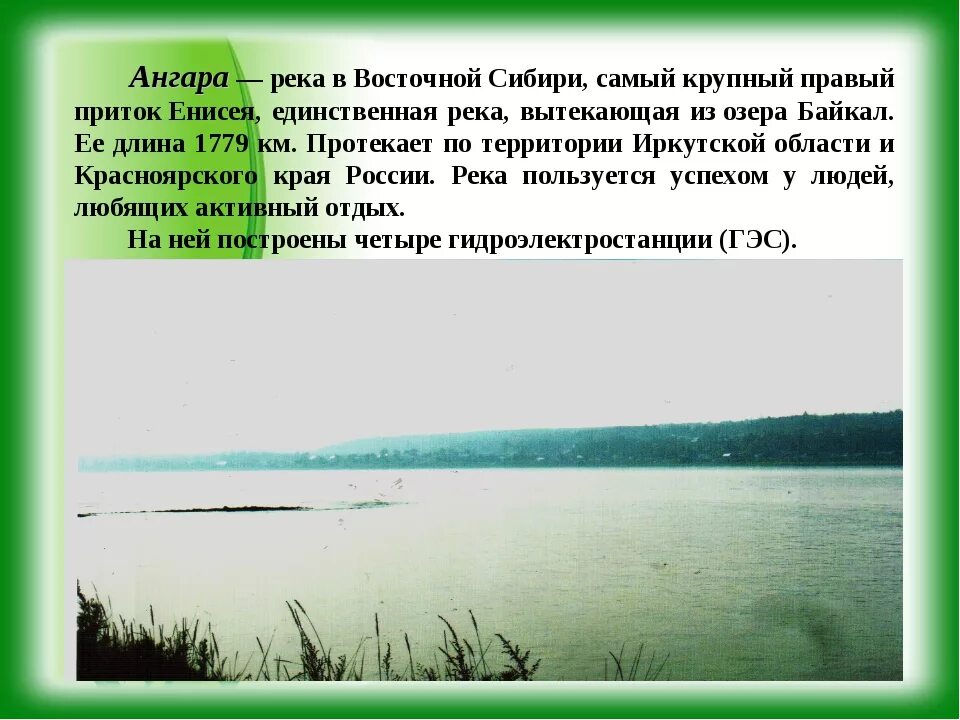 Ангара — река в Восточной Сибири, самый крупный правый приток Енисея, единственная река, вытекающая из озера Байкал. Ее длина 1779 км. Протекает по территории Иркутской области и Красноярского края России. Река пользуется успехом у людей, любящих активный отдых.

На ней построены четыре гидроэлектростанции (ГЭС).